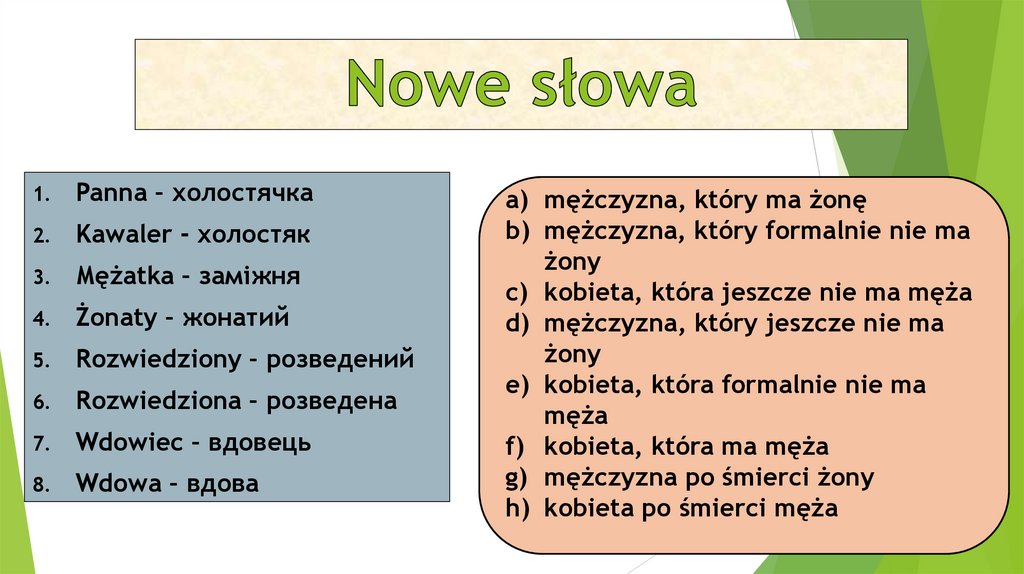 Nowe słowa

1. Panna – холостячка
2. Kawaler – холостяк
3. Mężatka – заміжня
4. Żonaty – жонатий
5. Rozwiedziony – розведений
6. Rozwiedziona – розведена
7. Wdowiec – вдовець
8. Wdowa – вдова

a) mężczyzna, który ma żonę
b) mężczyzna, który formalnie nie ma żony
c) kobieta, która jeszcze nie ma męża
d) mężczyzna, który jeszcze nie ma żony
e) kobieta, która formalnie nie ma męża
f) kobieta, która ma męża
g) mężczyzna po śmierci żony
h) kobieta po śmierci męża